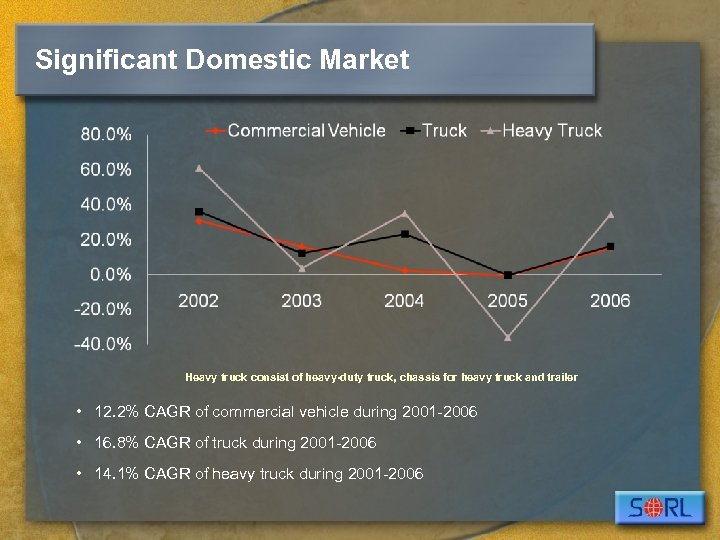 Significant Domestic Market

Commercial Vehicle Truck Heavy Truck

80.0%
60.0%
40.0%
20.0%
0.0%
-20.0%
-40.0%

2002 2003 2004 2005 2006

Heavy truck consist of heavy-duty truck, chassis for heavy truck and trailer

• 12.2% CAGR of commercial vehicle during 2001-2006

• 16.8% CAGR of truck during 2001-2006

• 14.1% CAGR of heavy truck during 2001-2006

SORL